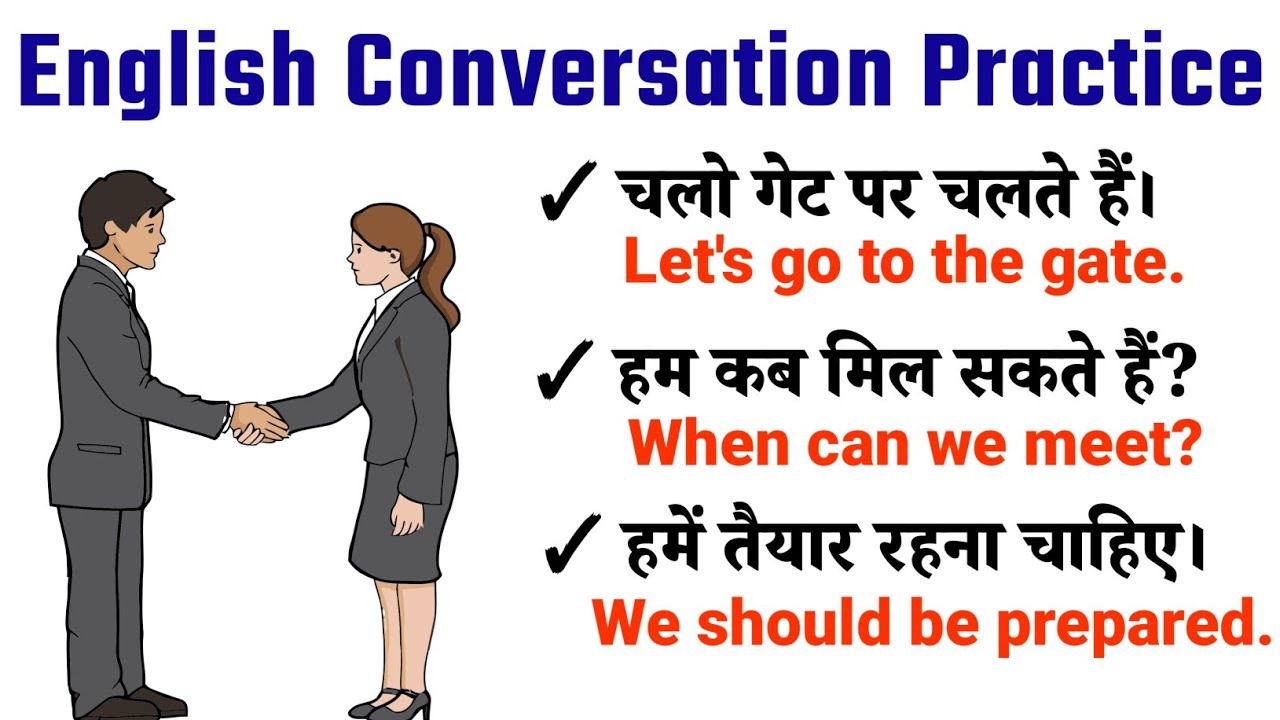 English Conversation Practice

✓ चलो गेट पर चलते हैं।
Let's go to the gate.

✓ हम कब मिल सकते हैं?
When can we meet?

✓ हमें तैयार रहना चाहिए।
We should be prepared.